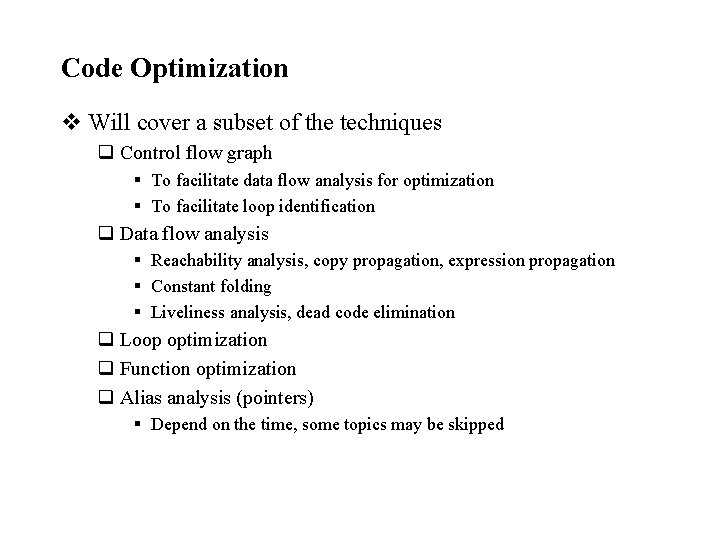 Code Optimization

❖ Will cover a subset of the techniques

❑ Control flow graph

▪ To facilitate data flow analysis for optimization

▪ To facilitate loop identification

❑ Data flow analysis

▪ Reachability analysis, copy propagation, expression propagation

▪ Constant folding

▪ Liveliness analysis, dead code elimination

❑ Loop optimization

❑ Function optimization

❑ Alias analysis (pointers)

▪ Depend on the time, some topics may be skipped